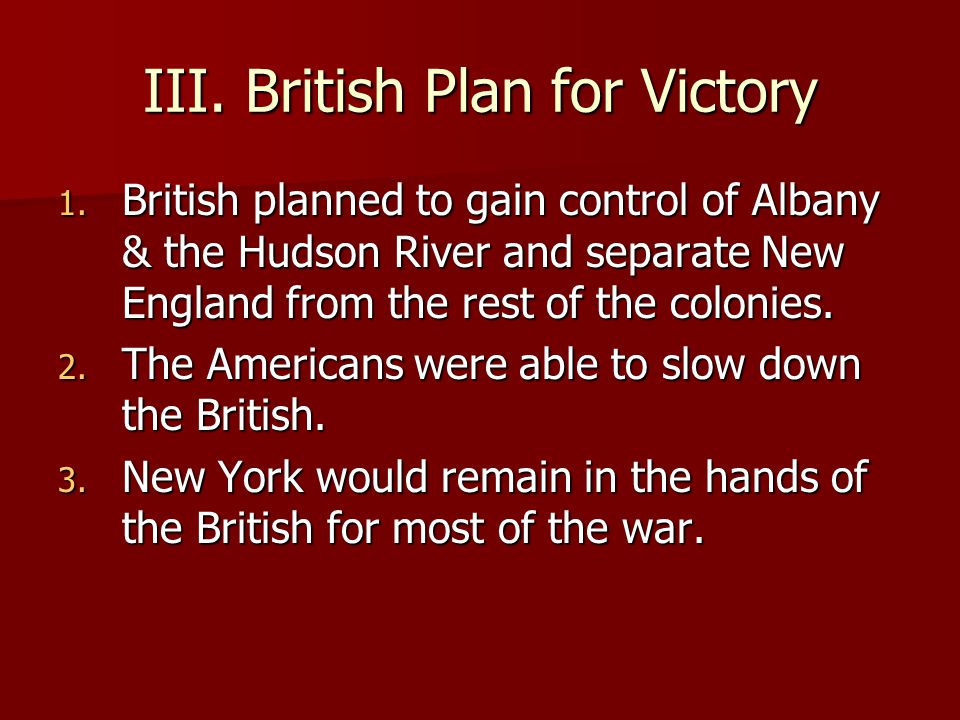 III. British Plan for Victory

1. British planned to gain control of Albany & the Hudson River and separate New England from the rest of the colonies.
2. The Americans were able to slow down the British.
3. New York would remain in the hands of the British for most of the war.